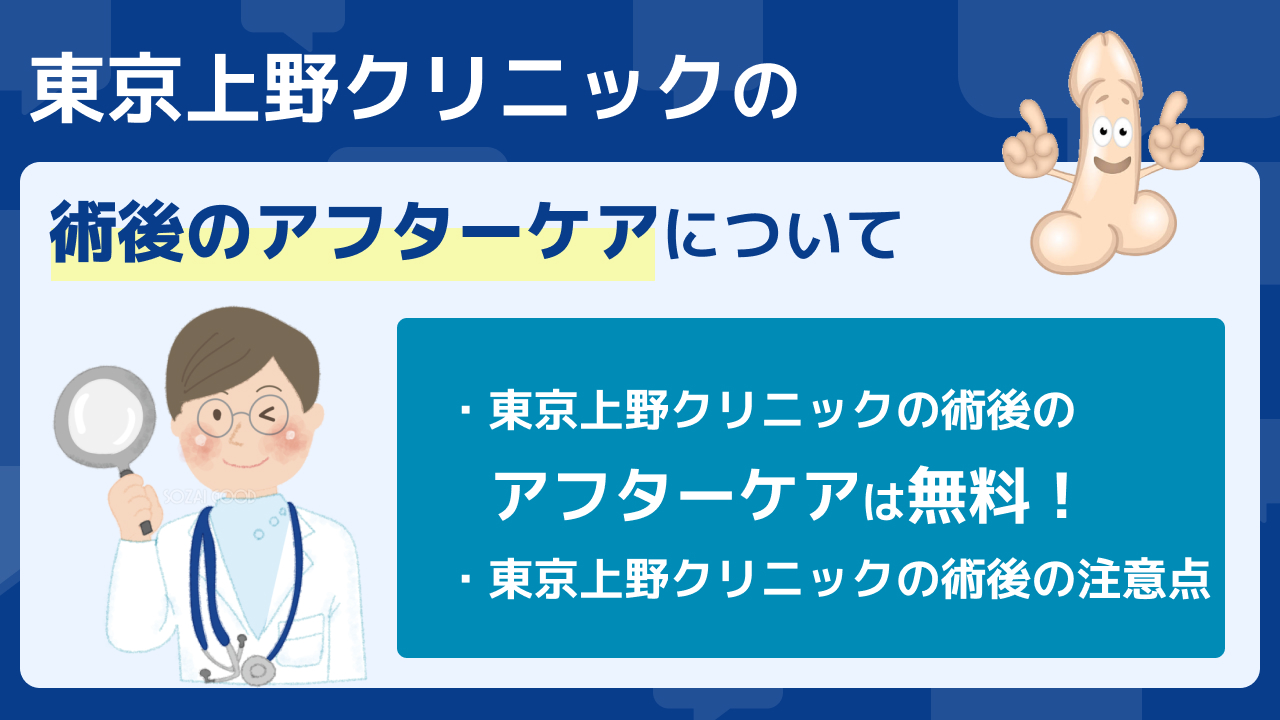 東京上野クリニックの

術後のアフターケアについて

・東京上野クリニックの術後のアフターケアは無料！

・東京上野クリニックの術後の注意点